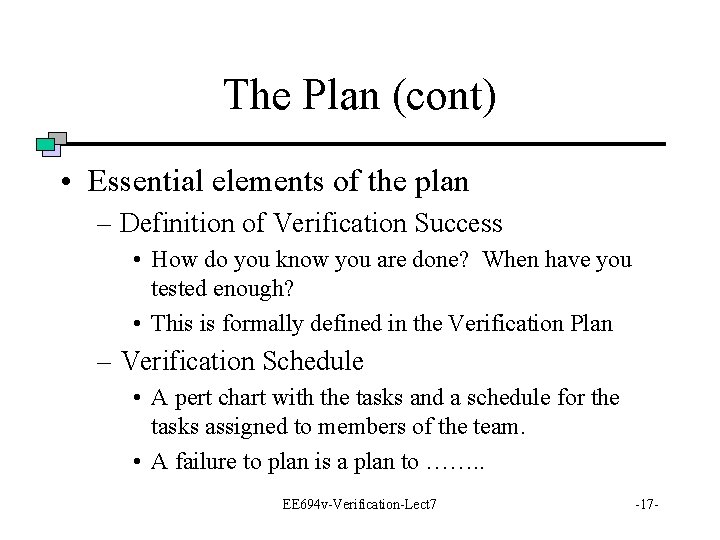 The Plan (cont)

• Essential elements of the plan
– Definition of Verification Success
• How do you know you are done? When have you tested enough?
• This is formally defined in the Verification Plan
– Verification Schedule
• A pert chart with the tasks and a schedule for the tasks assigned to members of the team.
• A failure to plan is a plan to ……..

EE694v-Verification-Lect7

-17-